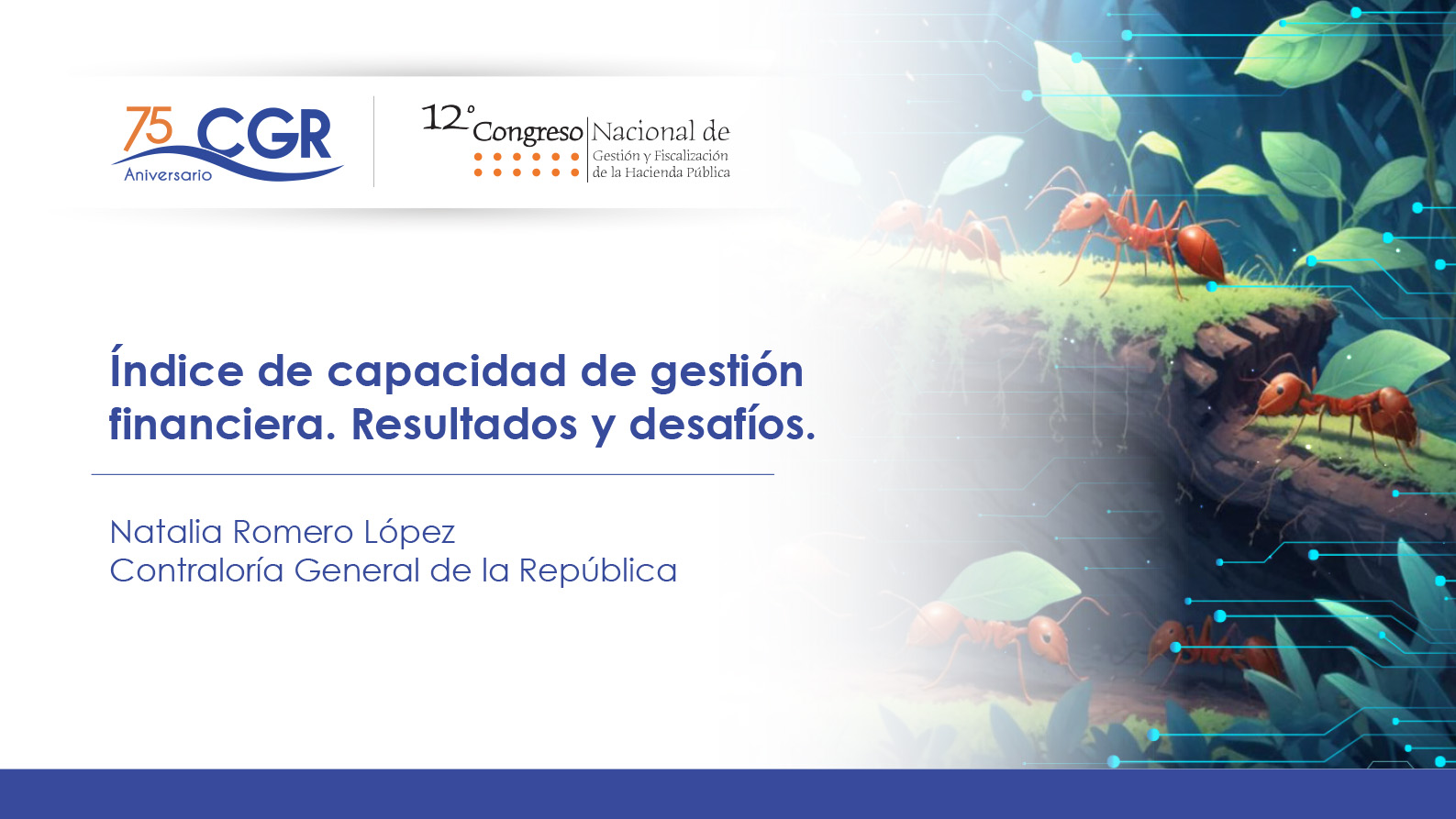 75 CGR
Aniversario

12° Congreso Nacional de
Gestión y Fiscalización
de la Hacienda Pública

Índice de capacidad de gestión financiera. Resultados y desafíos.

Natalia Romero López
Contraloría General de la República